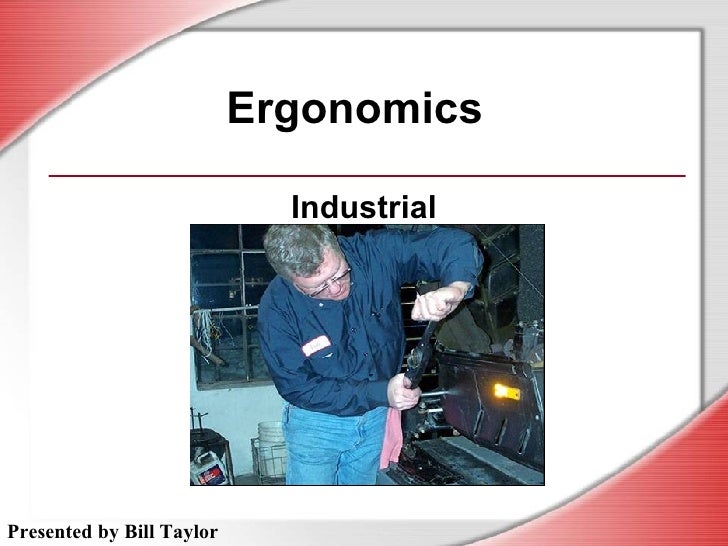 Ergonomics

Industrial

Presented by Bill Taylor